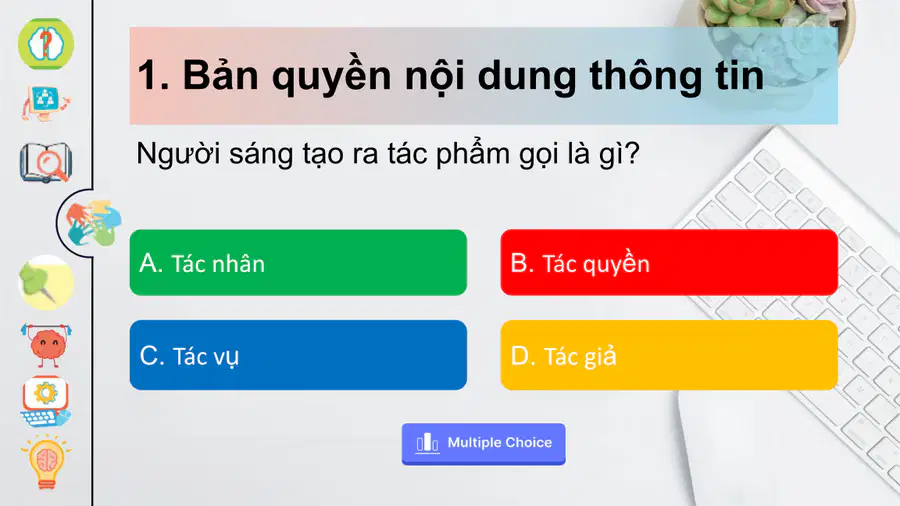 1. Bản quyền nội dung thông tin

Người sáng tạo ra tác phẩm gọi là gì?

A. Tác nhân

B. Tác quyền

C. Tác vụ

D. Tác giả

Multiple Choice